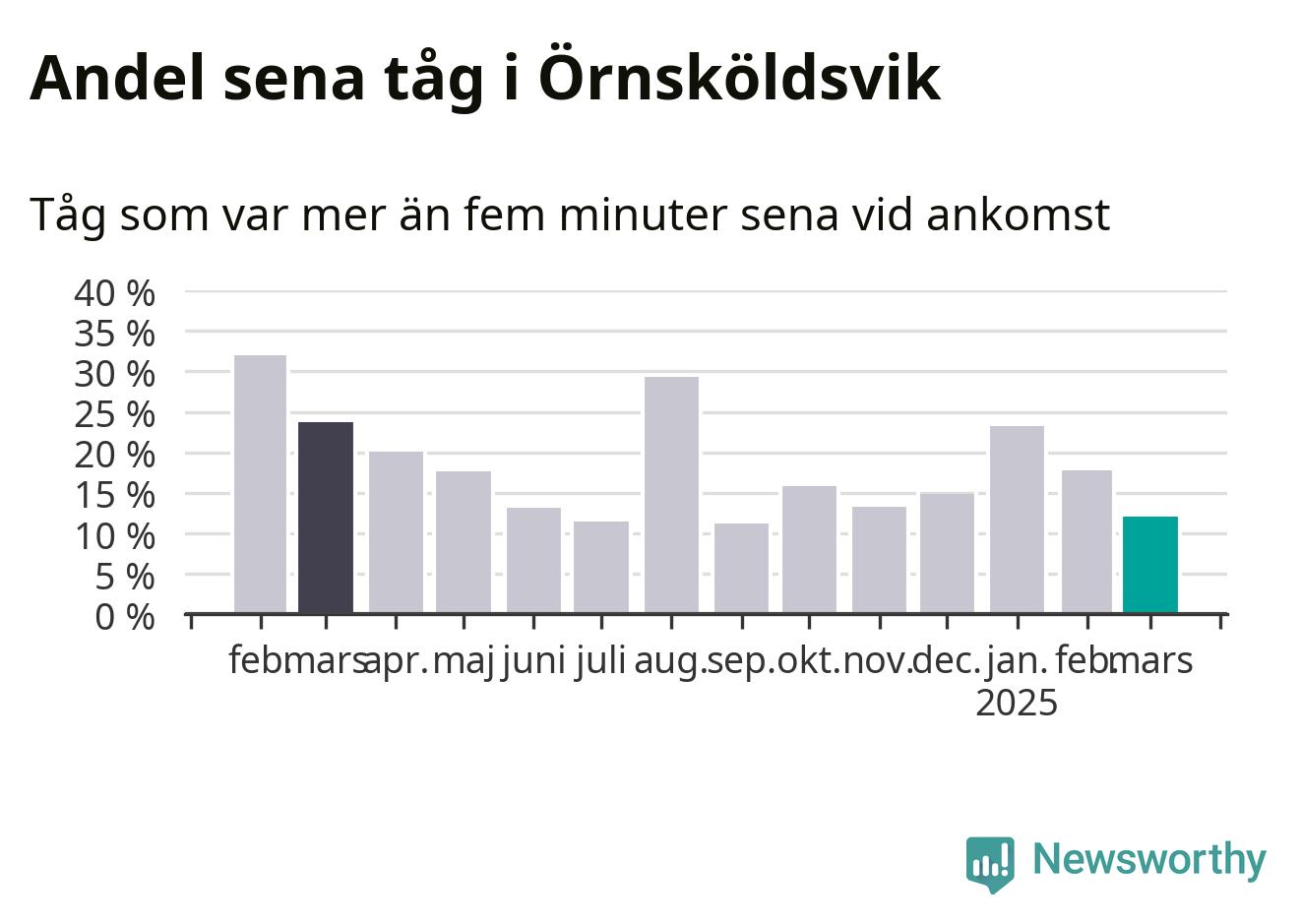 Andel sena tåg i Örnsköldsvik

Tåg som var mer än fem minuter sena vid ankomst

40 %
35 %
30 %
25 %
20 %
15 %
10 %
5 %
0 %

feb. mars apr. maj juni juli aug. sep. okt. nov. dec. jan. 2025 feb. mars

Newsworthy